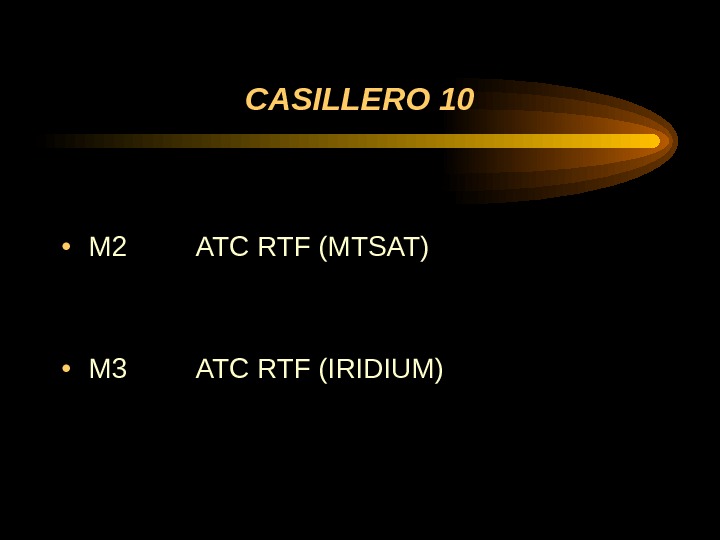 CASILLERO 10

• M2 ATC RTF (MTSAT)

• M3 ATC RTF (IRIDIUM)